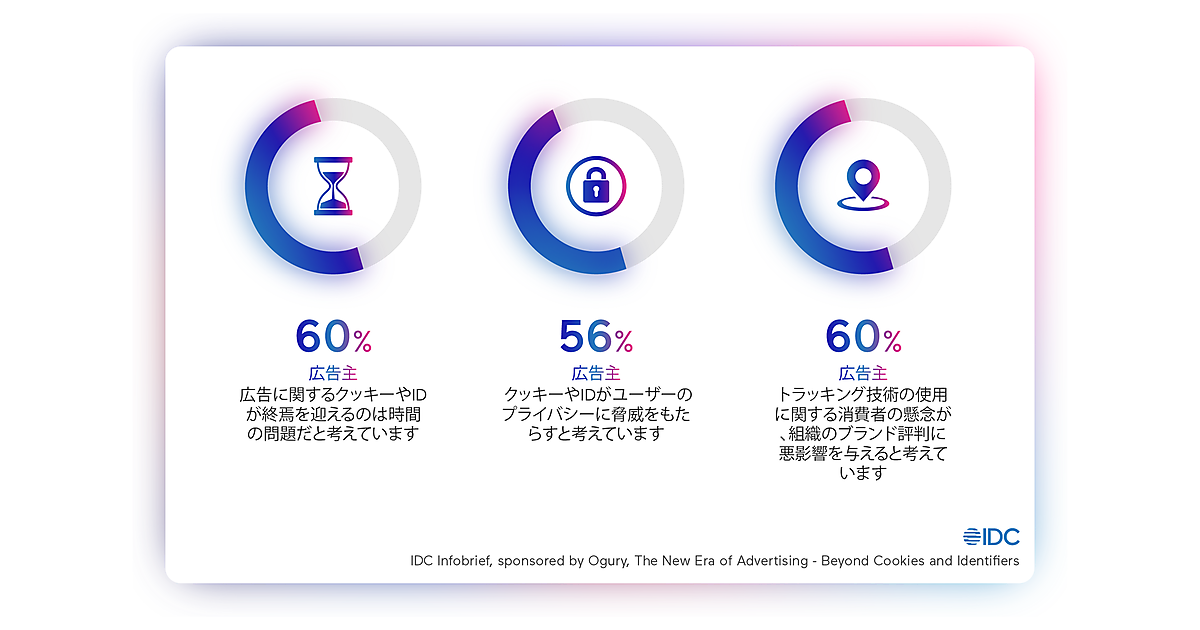 60%
広告主
広告に関するクッキーやIDが終焉を迎えるのは時間の問題だと考えています

56%
広告主
クッキーやIDがユーザーのプライバシーに脅威をもたらすと考えています

60%
広告主
トラッキング技術の使用に関する消費者の懸念が、組織のブランド評判に悪影響を与えると考えています

IDC
IDC Infobrief, sponsored by Ogury, The New Era of Advertising - Beyond Cookies and Identifiers